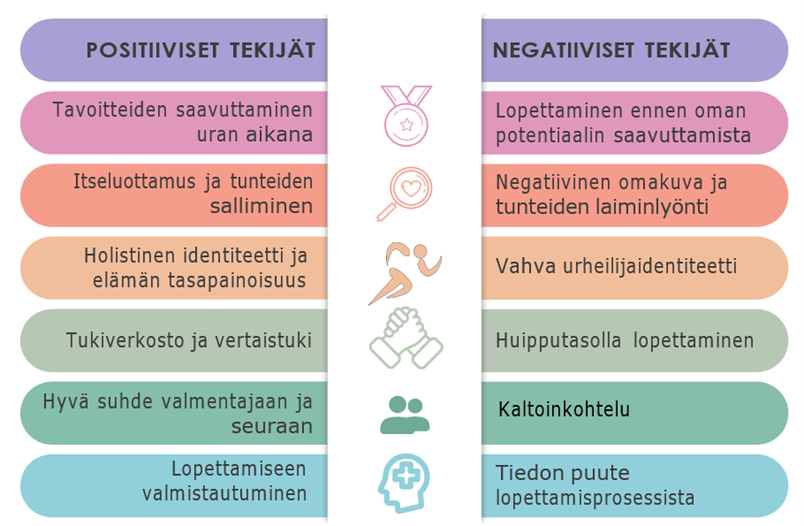 POSITIIVISET TEKIJÄT

Tavoitteiden saavuttaminen uran aikana

Itseluottamus ja tunteiden salliminen

Holistinen identiteetti ja elämän tasapainoisuus

Tukiverkosto ja vertaistuki

Hyvä suhde valmentajaan ja seuraan

Lopettamiseen valmistautuminen

NEGATIIVISET TEKIJÄT

Lopettaminen ennen oman potentiaalin saavuttamista

Negatiivinen omakuva ja tunteiden laiminlyönti

Vahva urheilijaidentiteetti

Huipputasolla lopettaminen

Kaltoinkohtelu

Tiedon puute lopettamisprosessista